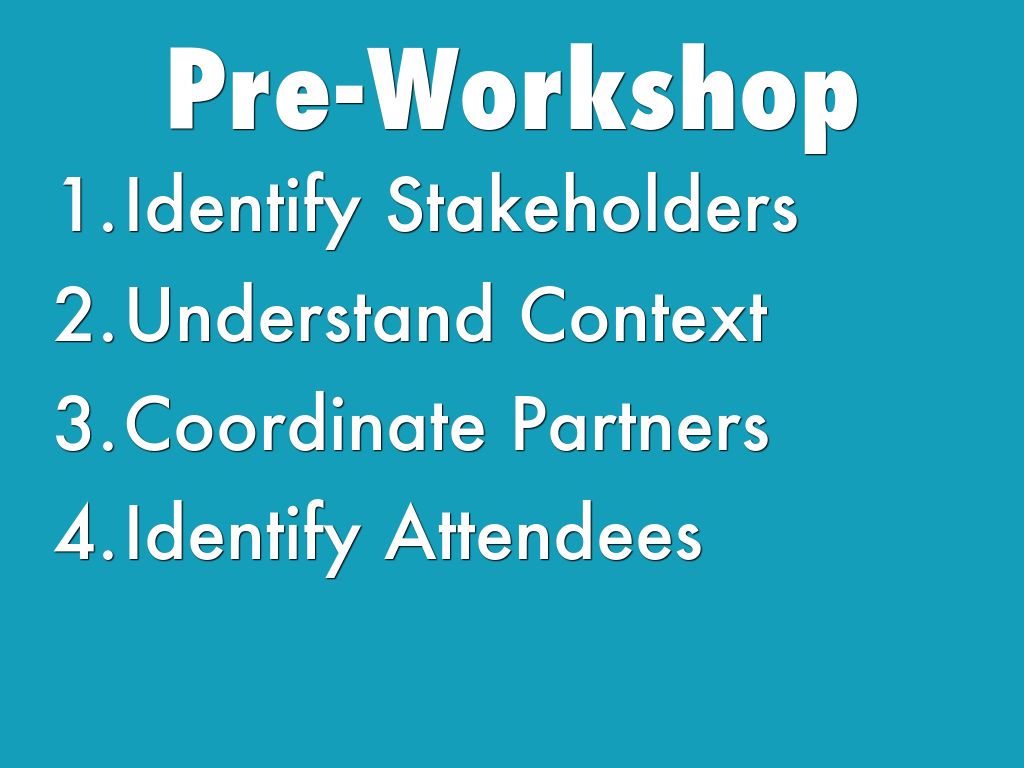 Pre-Workshop

1. Identify Stakeholders
2. Understand Context
3. Coordinate Partners
4. Identify Attendees